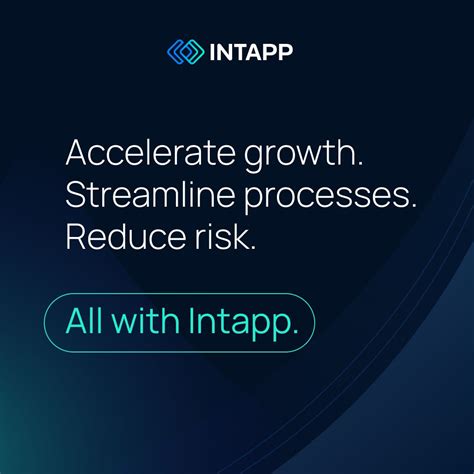 INTAPP

Accelerate growth.
Streamline processes.
Reduce risk.

All with Intapp.